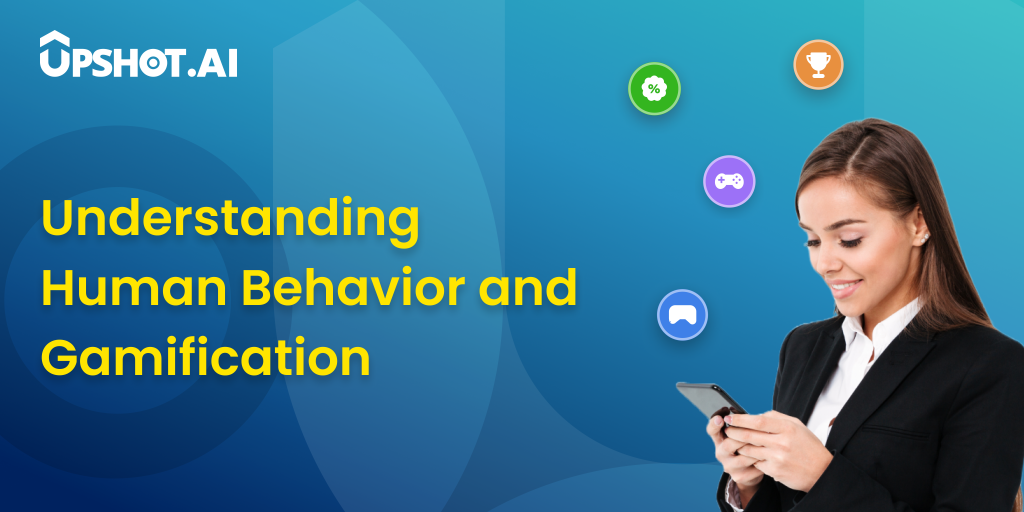 UPSHOT.AI

%

Understanding Human Behavior and Gamification